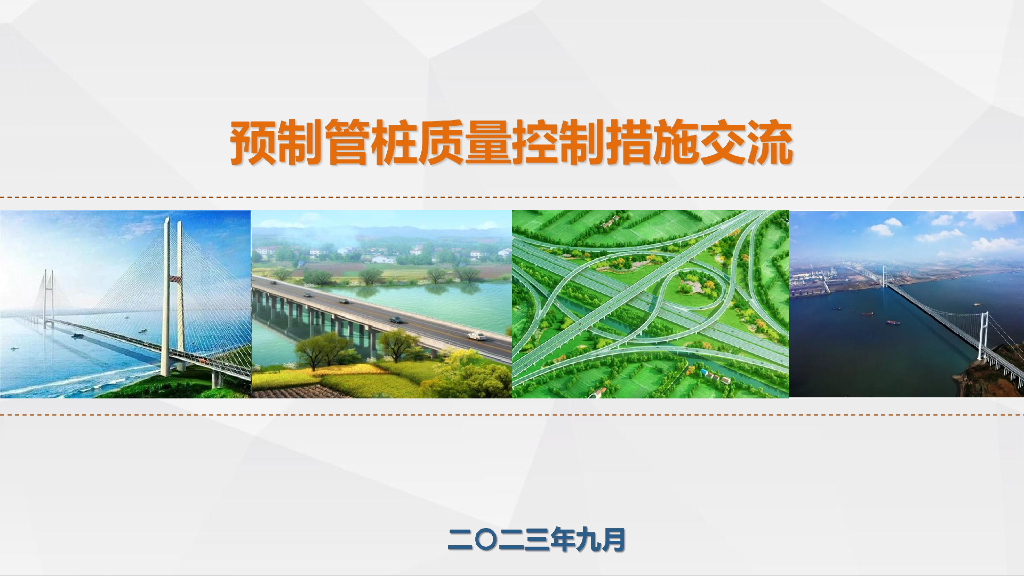 预制管桩质量控制措施交流

二〇二三年九月